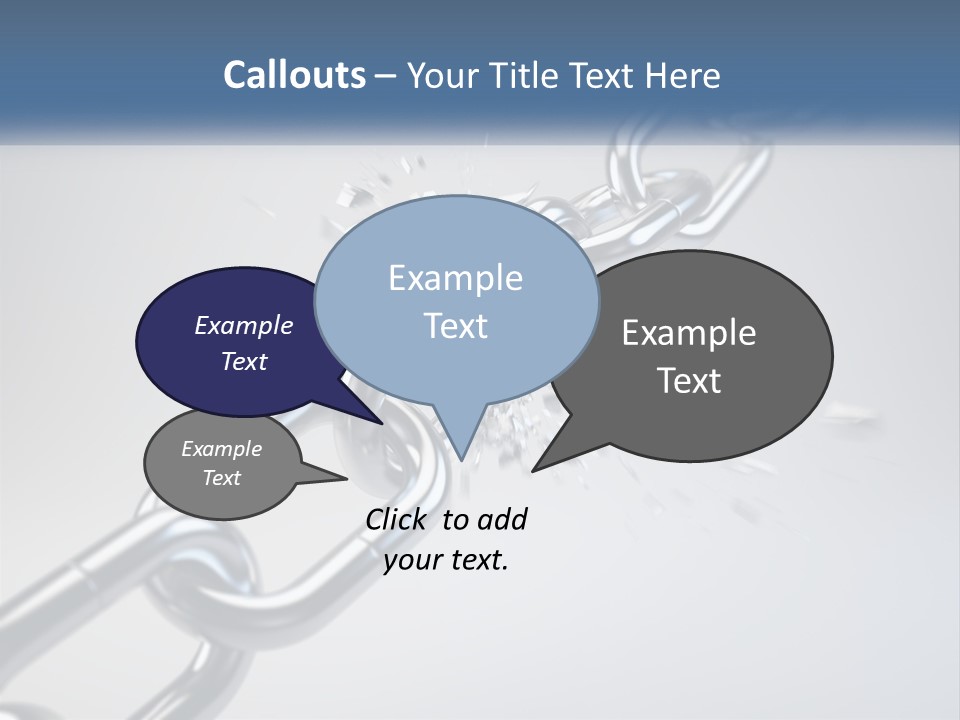 Callouts – Your Title Text Here

Example Text

Example Text

Example Text

Example Text

Click to add your text.